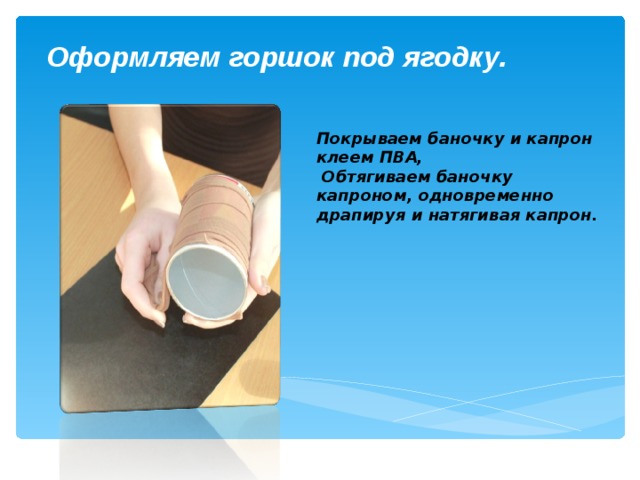 Оформляем горшок под ягодку.

Покрываем баночку и капрон клеем ПВА,
Обтягиваем баночку капроном, одновременно драпируя и натягивая капрон.